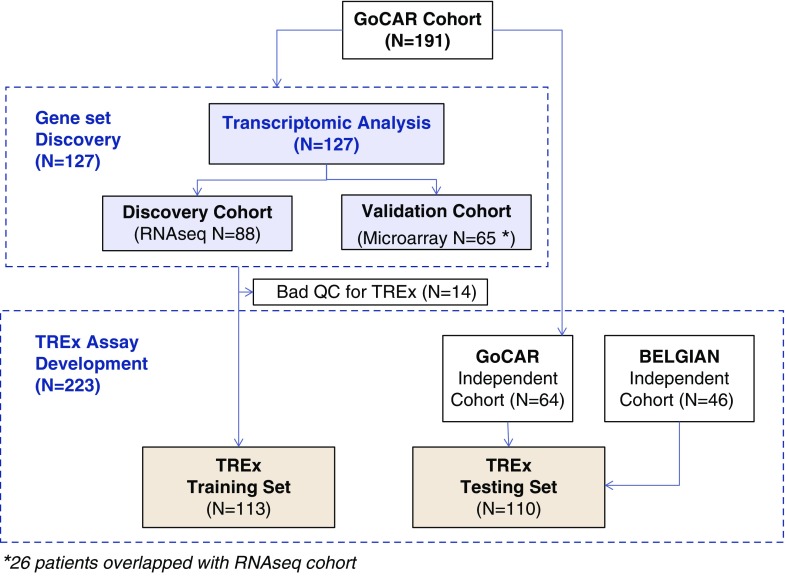 GoCAR Cohort
(N=191)

Gene set Discovery
(N=127)

Transcriptomic Analysis
(N=127)

Discovery Cohort
(RNAseq N=88)

Validation Cohort
(Microarray N=65 *)

Bad QC for TREx (N=14)

TREx Assay Development
(N=223)

GoCAR
Independent Cohort (N=64)

BELGIAN
Independent Cohort (N=46)

TREx
Training Set
(N=113)

TREx
Testing Set
(N=110)

*26 patients overlapped with RNAseq cohort